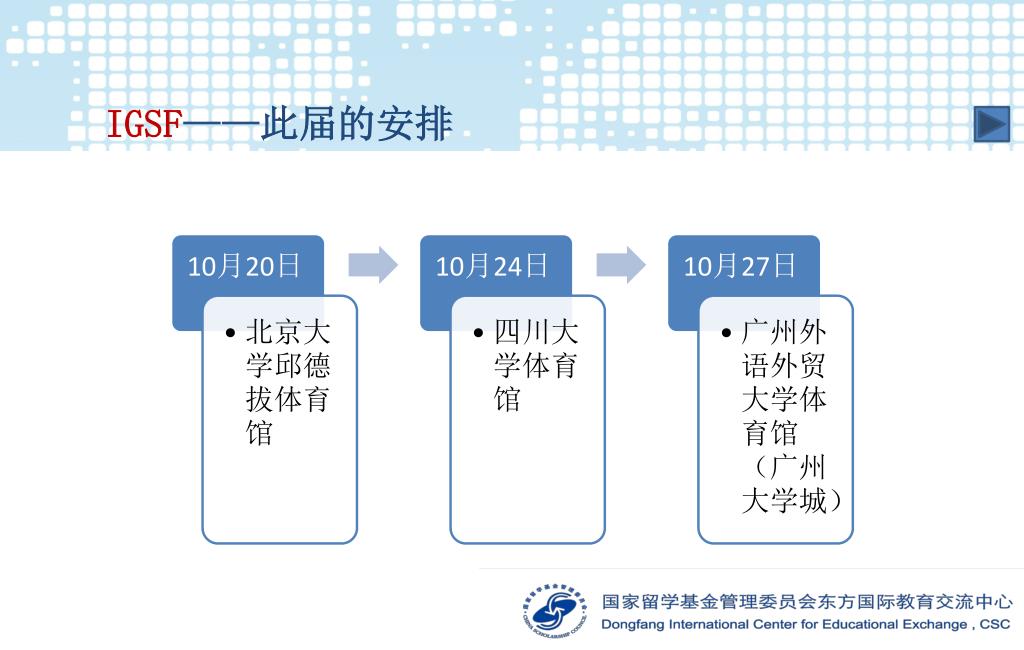 IGSF——此届的安排

10月20日

• 北京大学邱德拔体育馆

10月24日

• 四川大学体育馆

10月27日

• 广州外语外贸大学体育馆（广州大学城）

国家留学基金管理委员会东方国际教育交流中心
Dongfang International Center for Educational Exchange , CSC